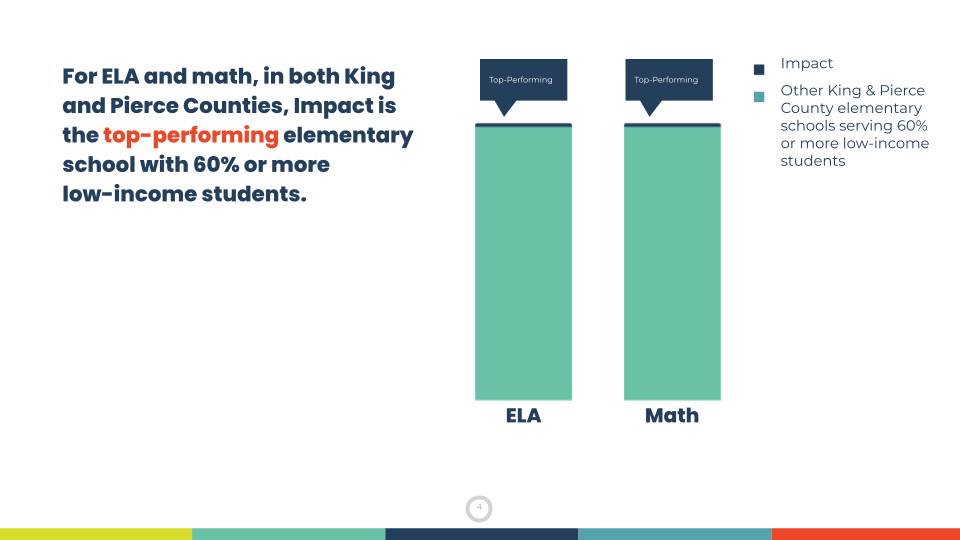 For ELA and math, in both King and Pierce Counties, Impact is the top-performing elementary school with 60% or more low-income students.

Top-Performing

Top-Performing

ELA

Math

Impact

Other King & Pierce County elementary schools serving 60% or more low-income students

4